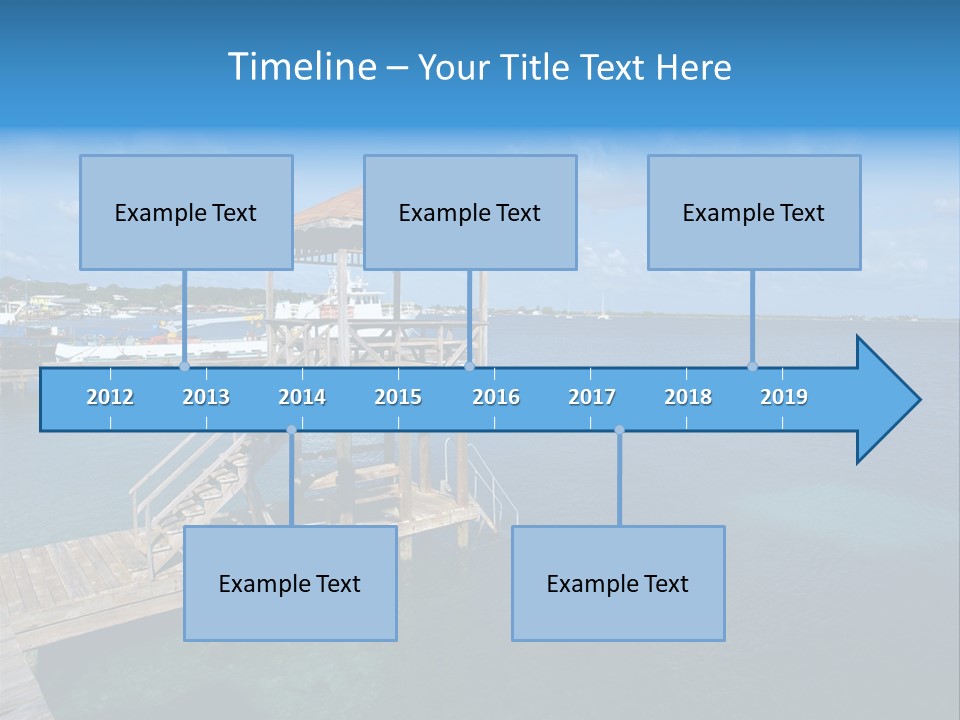 Timeline – Your Title Text Here

Example Text

Example Text

Example Text

2012 2013 2014 2015 2016 2017 2018 2019

Example Text

Example Text